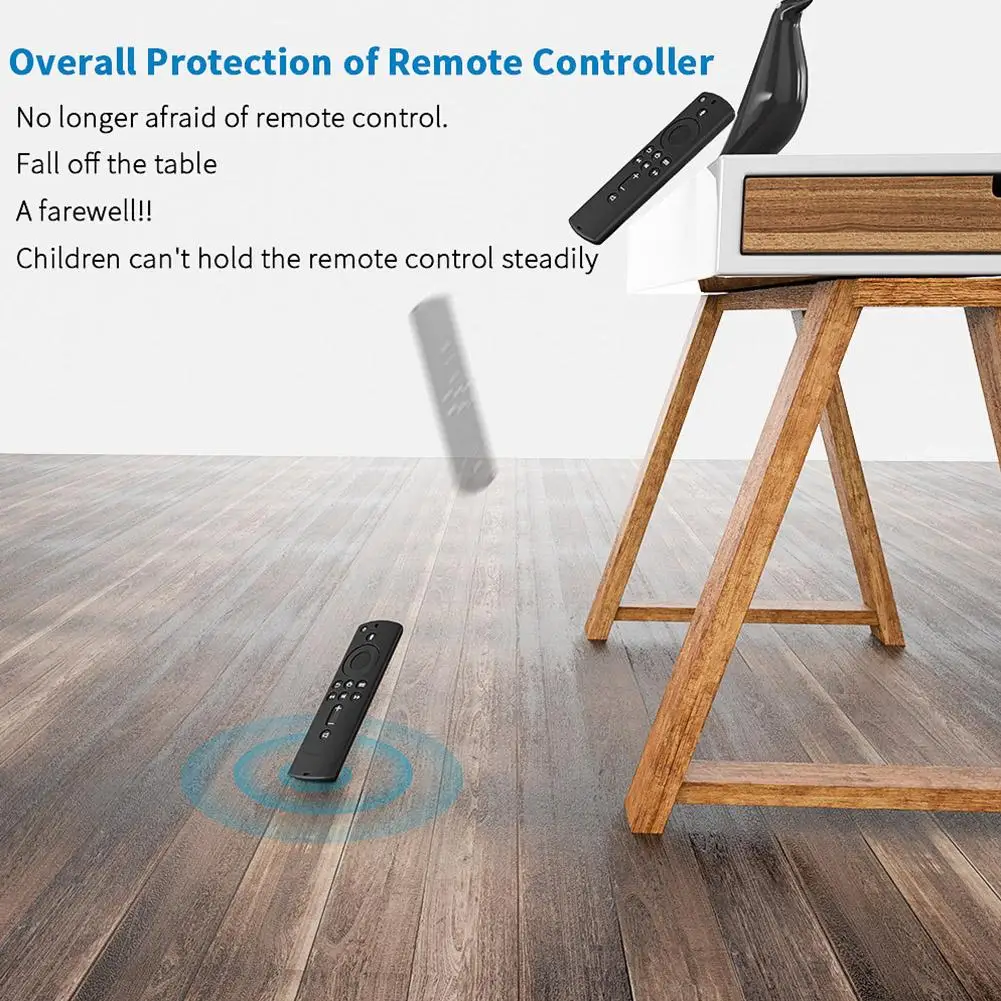 Overall Protection of Remote Controller

No longer afraid of remote control.

Fall off the table

A farewell!!

Children can't hold the remote control steadily